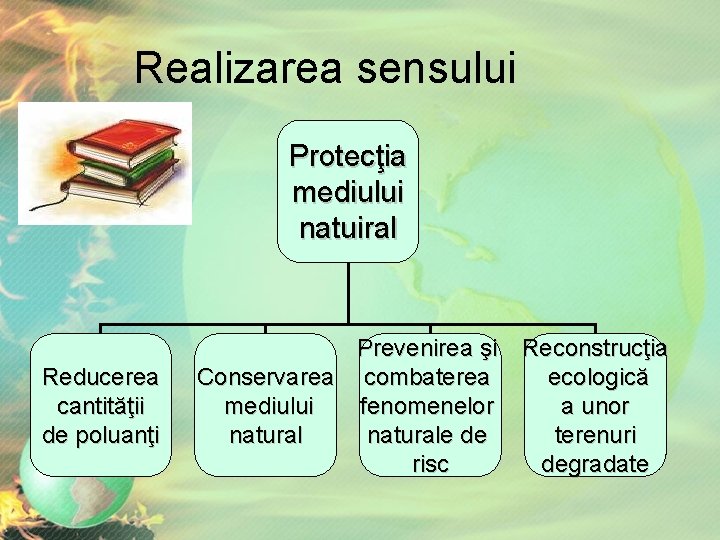 Realizarea sensului

Protecţia mediului natuiral

Reducerea cantităţii de poluanţi

Conservarea mediului natural

Prevenirea şi combaterea fenomenelor naturale de risc

Reconstrucţia ecologică a unor terenuri degradate